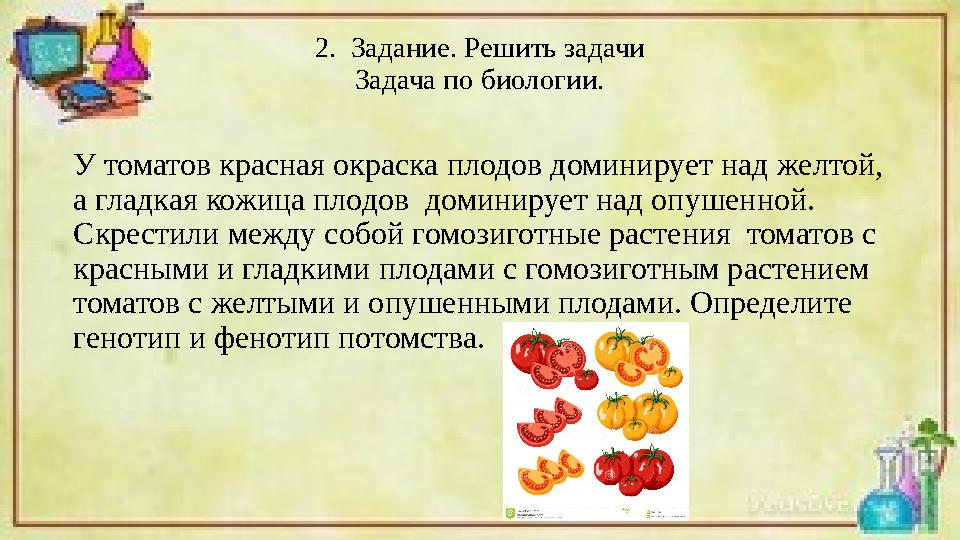 2. Задание. Решить задачи
Задача по биологии.

У томатов красная окраска плодов доминирует над желтой, а гладкая кожица плодов доминирует над опушенной. Скрестили между собой гомозиготные растения томатов с красными и гладкими плодами с гомозиготным растением томатов с желтыми и опушенными плодами. Определите генотип и фенотип потомства.